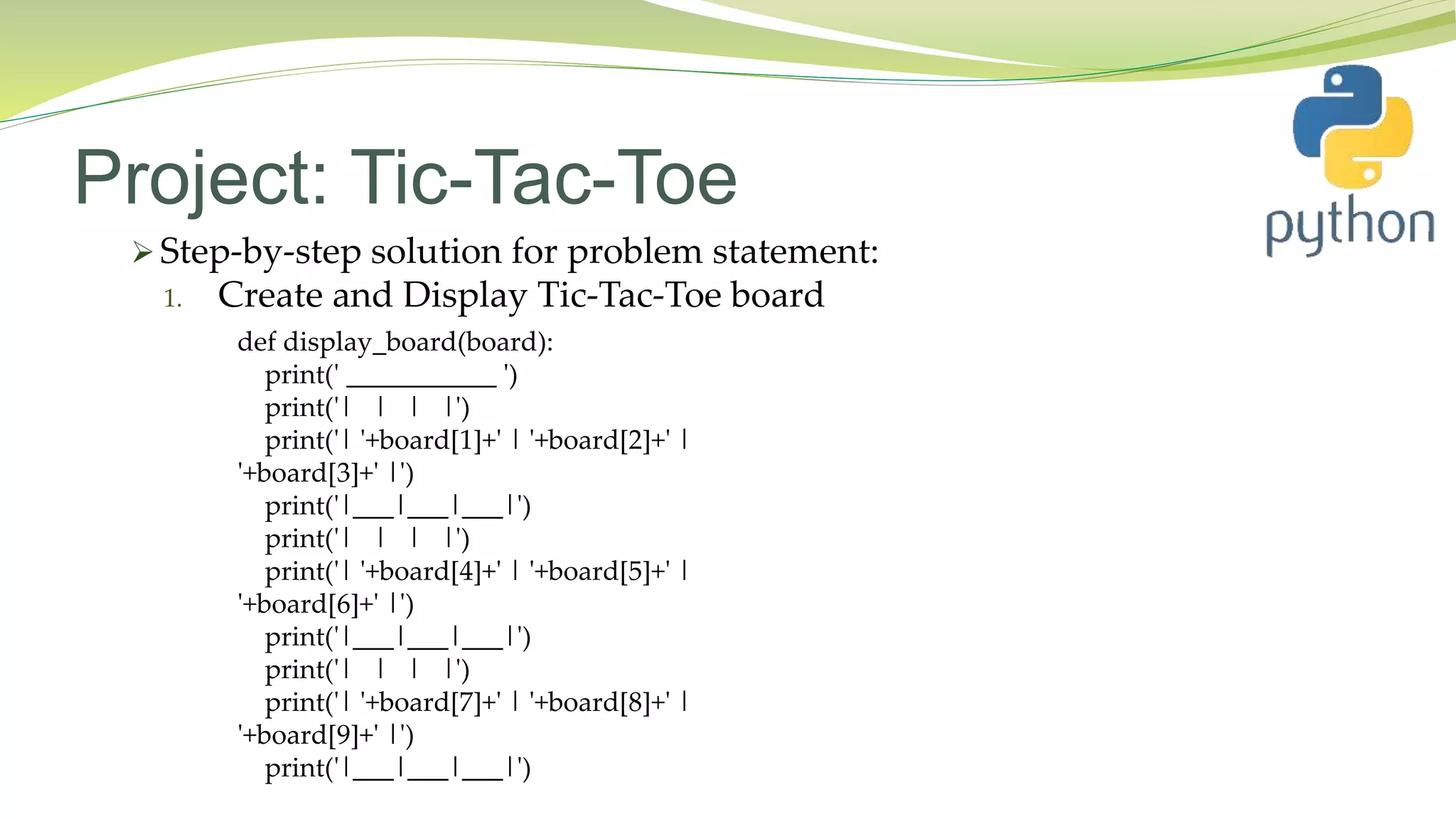 Project: Tic-Tac-Toe

python

➢ Step-by-step solution for problem statement:

1. Create and Display Tic-Tac-Toe board

def display_board(board):
 print(' ___________ ')
 print('|   |   |   |')
 print('| '+board[1]+' | '+board[2]+' | '+board[3]+' |')
 print('|___|___|___|')
 print('|   |   |   |')
 print('| '+board[4]+' | '+board[5]+' | '+board[6]+' |')
 print('|___|___|___|')
 print('|   |   |   |')
 print('| '+board[7]+' | '+board[8]+' | '+board[9]+' |')
 print('|___|___|___|')